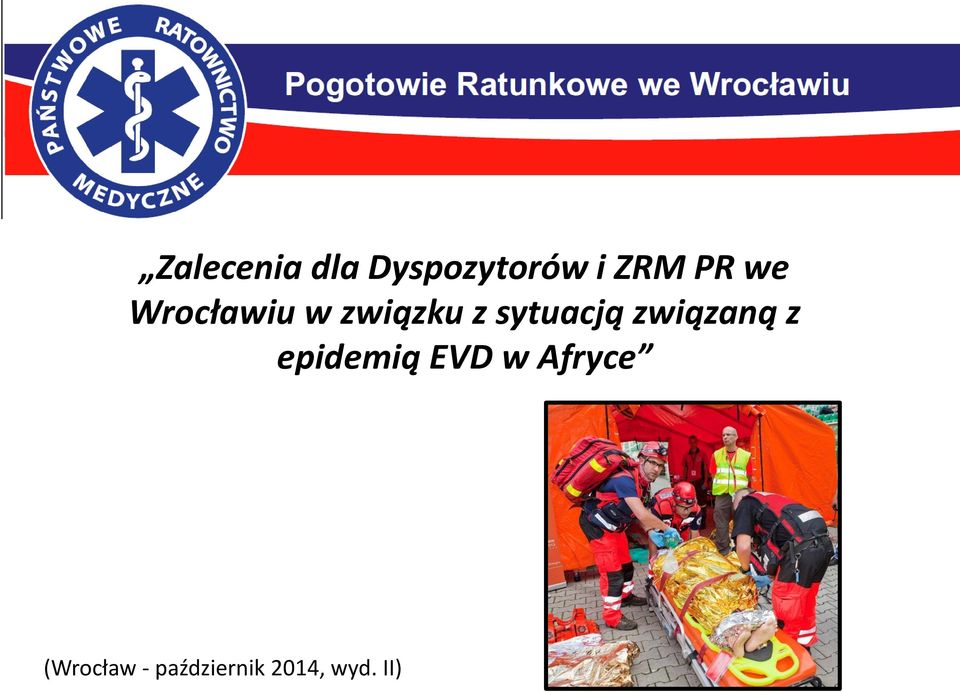 PAŃSTWOWE RATOWNICTWO MEDYCZNE

Pogotowie Ratunkowe we Wrocławiu

„Zalecenia dla Dyspozytorów i ZRM PR we Wrocławiu w związku z sytuacją związaną z epidemią EVD w Afryce”

(Wrocław - październik 2014, wyd. II)